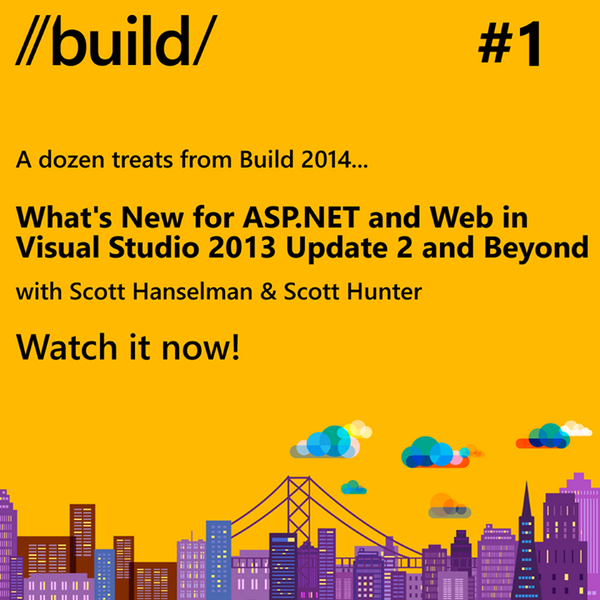 //build/ #1

A dozen treats from Build 2014...

What's New for ASP.NET and Web in Visual Studio 2013 Update 2 and Beyond

with Scott Hanselman & Scott Hunter

Watch it now!